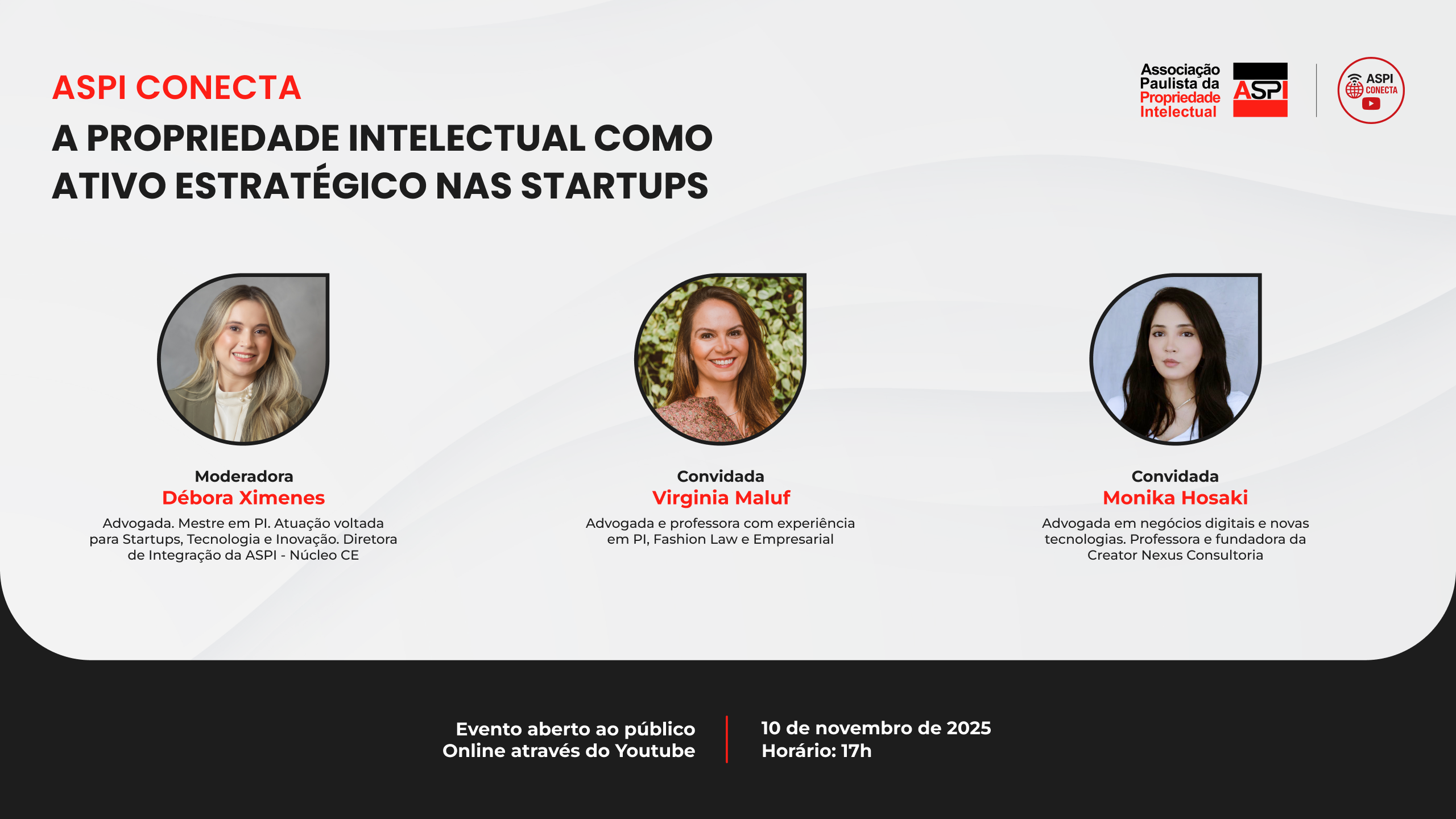 ASPI CONECTA
A PROPRIEDADE INTELECTUAL COMO ATIVO ESTRATÉGICO NAS STARTUPS

Associação Paulista da Propriedade Intelectual
ASPI

ASPI CONECTA

Moderadora
Débora Ximenes
Advogada. Mestre em PI. Atuação voltada para Startups, Tecnologia e Inovação. Diretora de Integração da ASPI - Núcleo CE

Convidada
Virginia Maluf
Advogada e professora com experiência em PI, Fashion Law e Empresarial

Convidada
Monika Hosaki
Advogada em negócios digitais e novas tecnologias. Professora e fundadora da Creator Nexus Consultoria

Evento aberto ao público
Online através do Youtube

10 de novembro de 2025
Horário: 17h